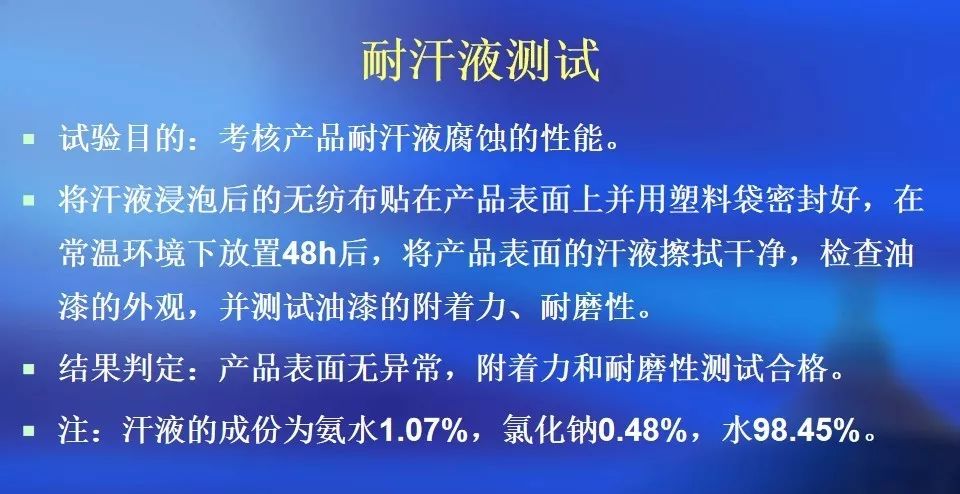 耐汗液测试

▪ 试验目的：考核产品耐汗液腐蚀的性能。

▪ 将汗液浸泡后的无纺布贴在产品表面上并用塑料袋密封好，在常温环境下放置48h后，将产品表面的汗液擦拭干净，检查油漆的外观，并测试油漆的附着力、耐磨性。

▪ 结果判定：产品表面无异常，附着力和耐磨性测试合格。

▪ 注：汗液的成份为氨水1.07%，氯化钠0.48%，水98.45%。